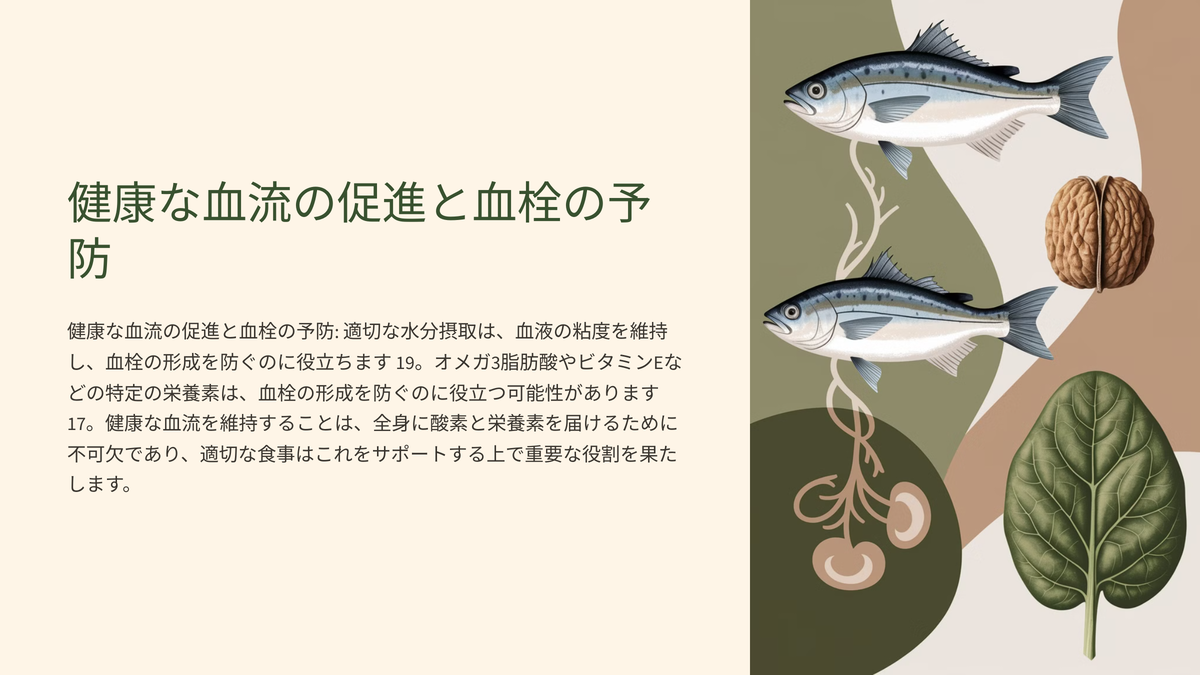 健康な血流の促進と血栓の予防

健康な血流の促進と血栓の予防: 適切な水分摂取は、血液の粘度を維持し、血栓の形成を防ぐのに役立ちます 19。オメガ3脂肪酸やビタミンEなどの特定の栄養素は、血栓の形成を防ぐのに役立つ可能性があります 17。健康な血流を維持することは、全身に酸素と栄養素を届けるために不可欠であり、適切な食事はこれをサポートする上で重要な役割を果たします。